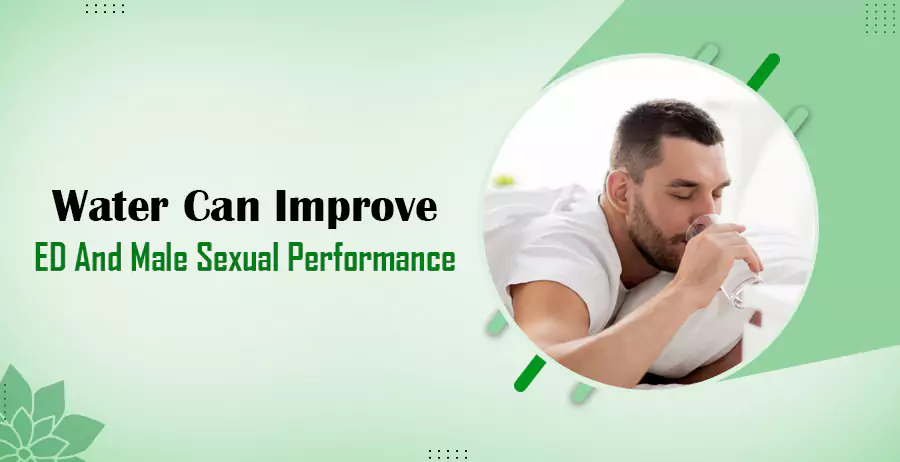 Water Can Improve
ED And Male Sexual Performance